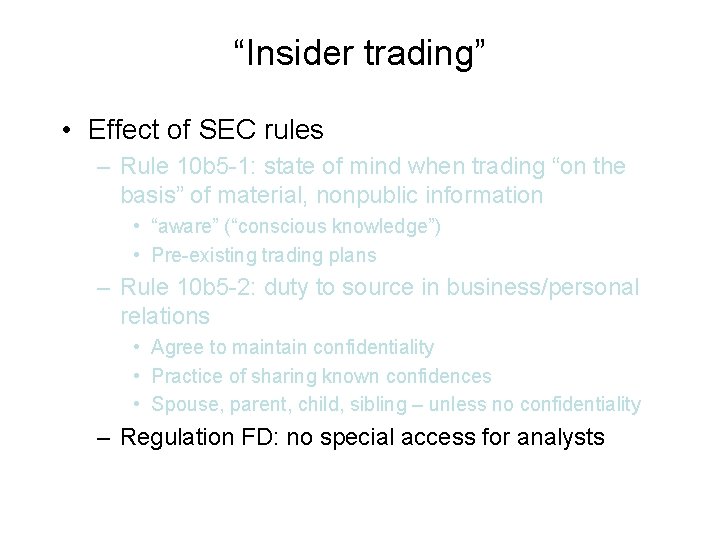 “Insider trading”

• Effect of SEC rules

– Rule 10b5-1: state of mind when trading “on the basis” of material, nonpublic information

• “aware” (“conscious knowledge”)

• Pre-existing trading plans

– Rule 10b5-2: duty to source in business/personal relations

• Agree to maintain confidentiality

• Practice of sharing known confidences

• Spouse, parent, child, sibling – unless no confidentiality

– Regulation FD: no special access for analysts